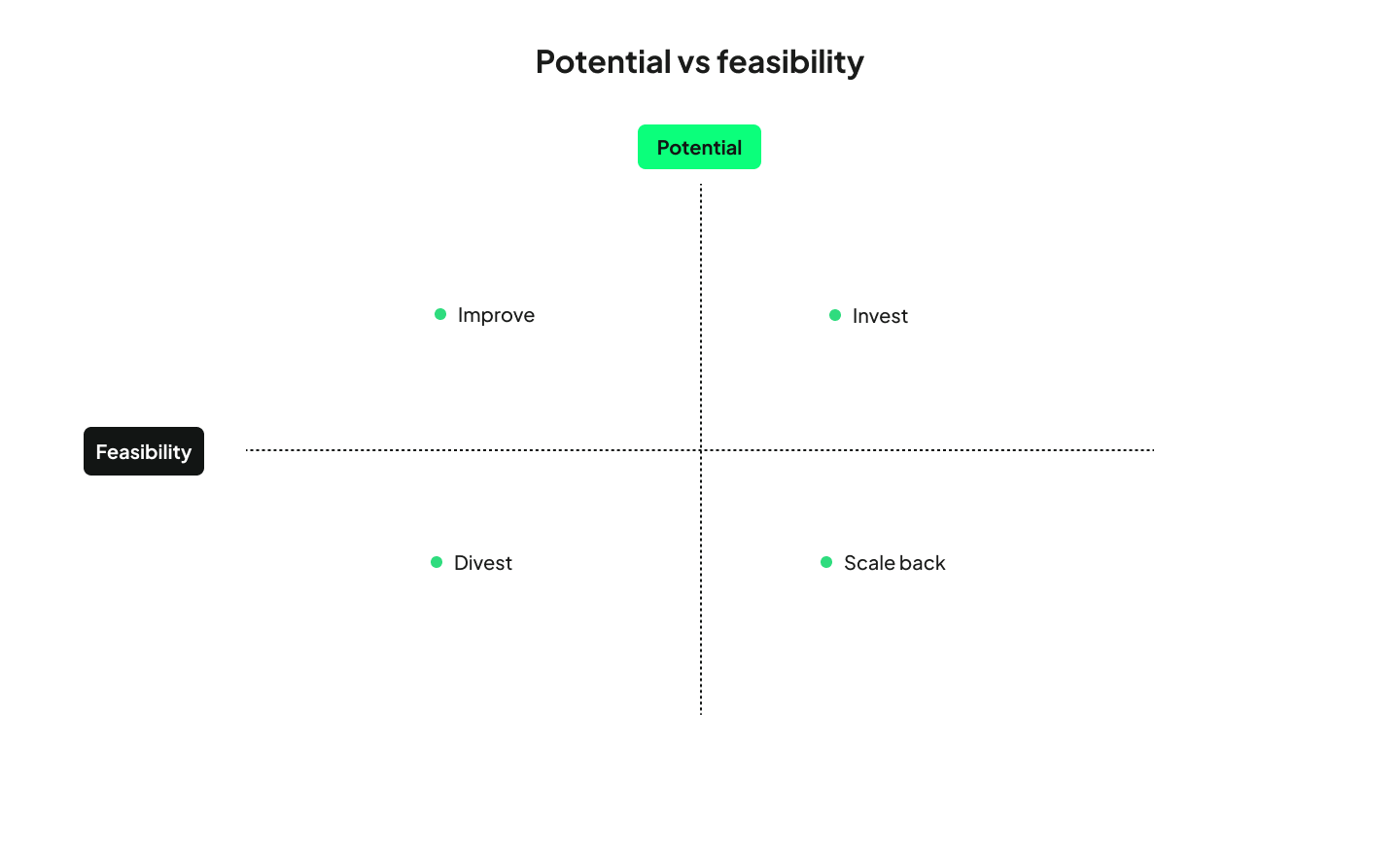 Potential vs feasibility

Potential

Improve

Invest

Feasibility

Divest

Scale back